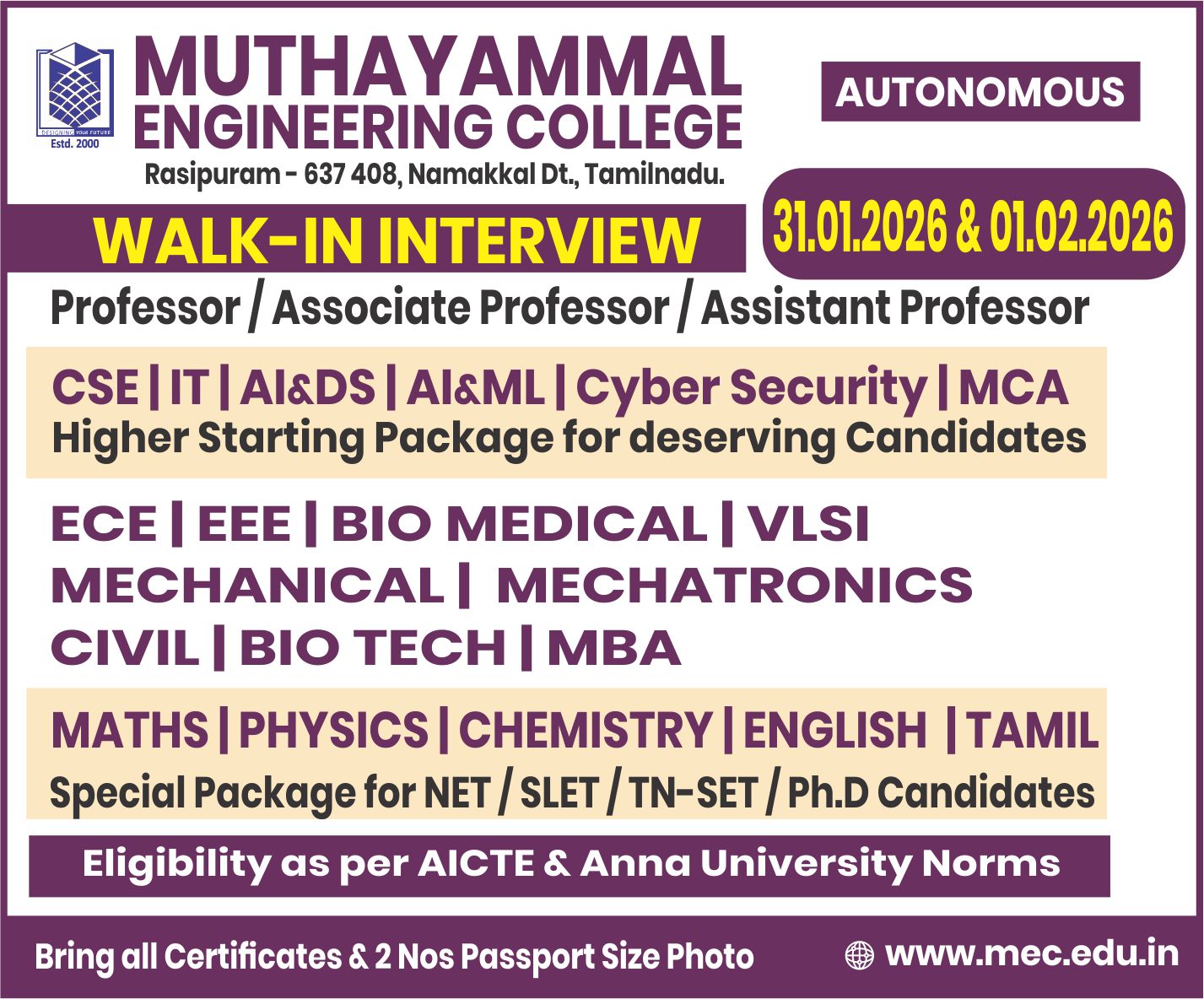 DESIGNING YOUR FUTURE
Estd. 2000

MUTHAYAMMAL ENGINEERING COLLEGE

Rasipuram - 637 408, Namakkal Dt., Tamilnadu.

AUTONOMOUS

WALK-IN INTERVIEW

31.01.2026 & 01.02.2026

Professor / Associate Professor / Assistant Professor

CSE | IT | AI&DS | AI&ML | Cyber Security | MCA
Higher Starting Package for deserving Candidates

ECE | EEE | BIO MEDICAL | VLSI
MECHANICAL | MECHATRONICS
CIVIL | BIO TECH | MBA

MATHS | PHYSICS | CHEMISTRY | ENGLISH | TAMIL
Special Package for NET / SLET / TN-SET / Ph.D Candidates

Eligibility as per AICTE & Anna University Norms

Bring all Certificates & 2 Nos Passport Size Photo

www.mec.edu.in